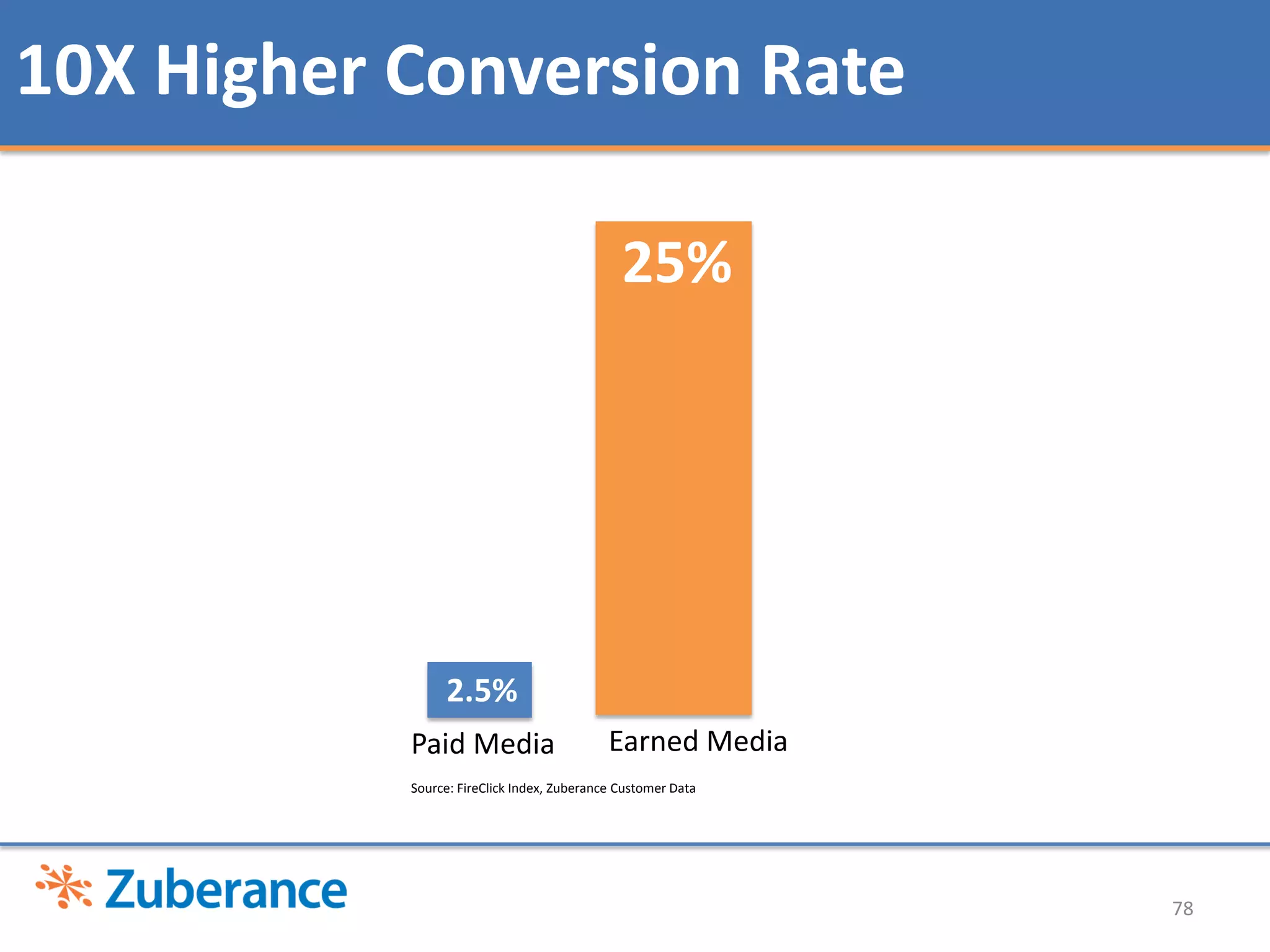 10X Higher Conversion Rate

25%

2.5%

Paid Media

Earned Media

Source: FireClick Index, Zuberance Customer Data

Zuberance

78